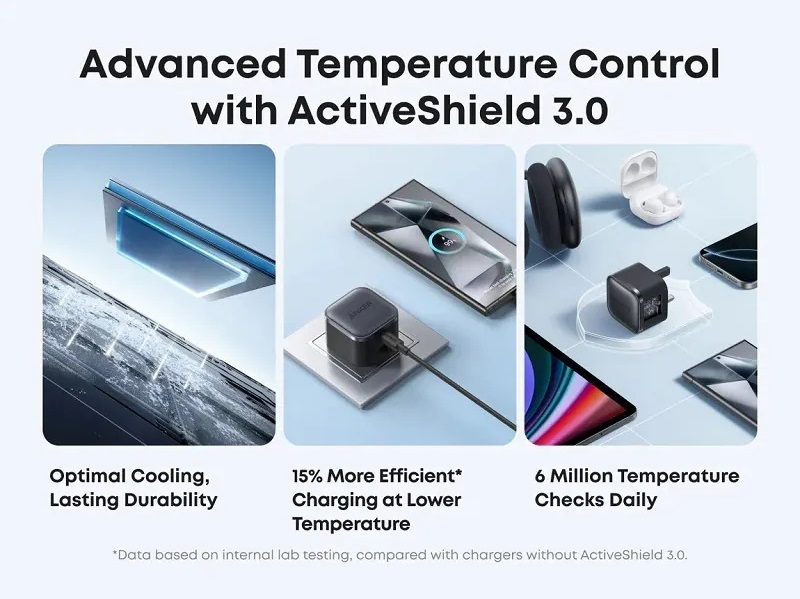 Advanced Temperature Control with ActiveShield 3.0

Optimal Cooling, Lasting Durability

15% More Efficient* Charging at Lower Temperature

6 Million Temperature Checks Daily

*Data based on internal lab testing, compared with chargers without ActiveShield 3.0.